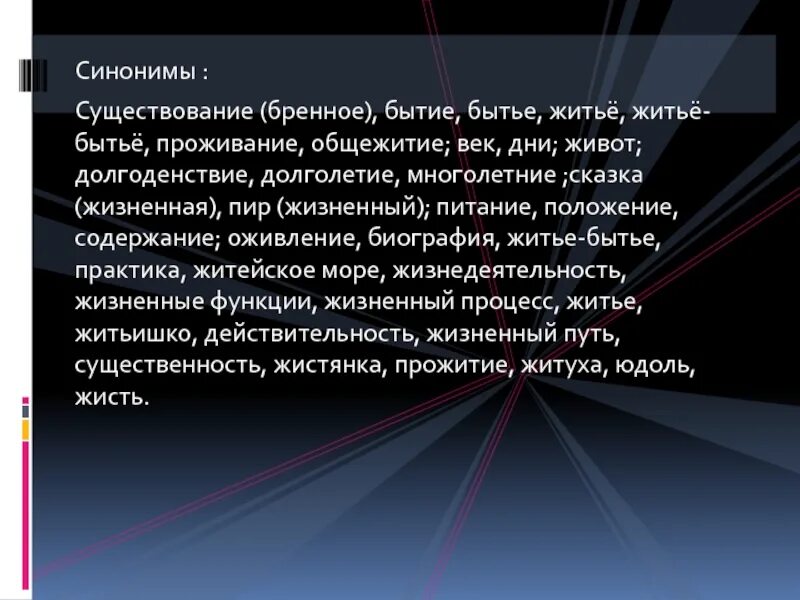 Синонимы :

Существование (бренное), бытие, бытье, житьё, житьё-бытьё, проживание, общежитие; век, дни; живот; долгоденствие, долголетие, многолетние ;сказка (жизненная), пир (жизненный); питание, положение, содержание; оживление, биография, житье-бытье, практика, житейское море, жизнедеятельность, жизненные функции, жизненный процесс, житье, житьишко, действительность, жизненный путь, существенность, жистянка, прожитие, житуха, юдоль, жисть.